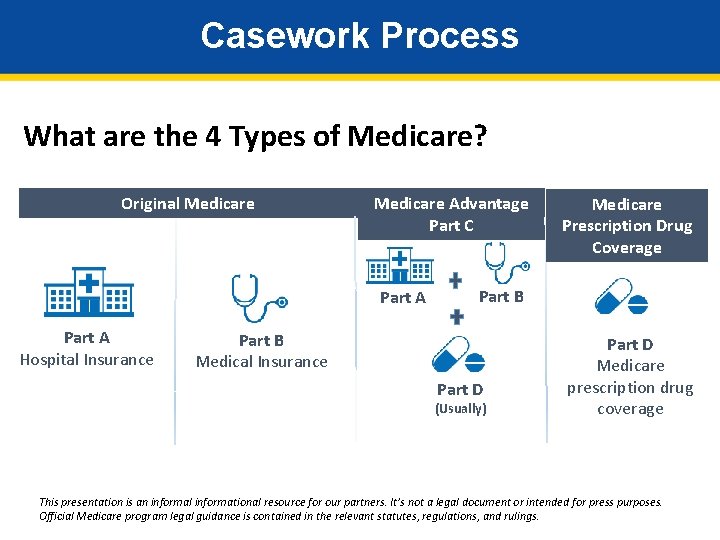 Casework Process

What are the 4 Types of Medicare?

Original Medicare

Part A
Hospital Insurance

Part B
Medical Insurance

Medicare Advantage Part C

Part A + Part B + Part D (Usually)

Medicare Prescription Drug Coverage

Part D
Medicare prescription drug coverage

This presentation is an informal informational resource for our partners. It's not a legal document or intended for press purposes. Official Medicare program legal guidance is contained in the relevant statutes, regulations, and rulings.